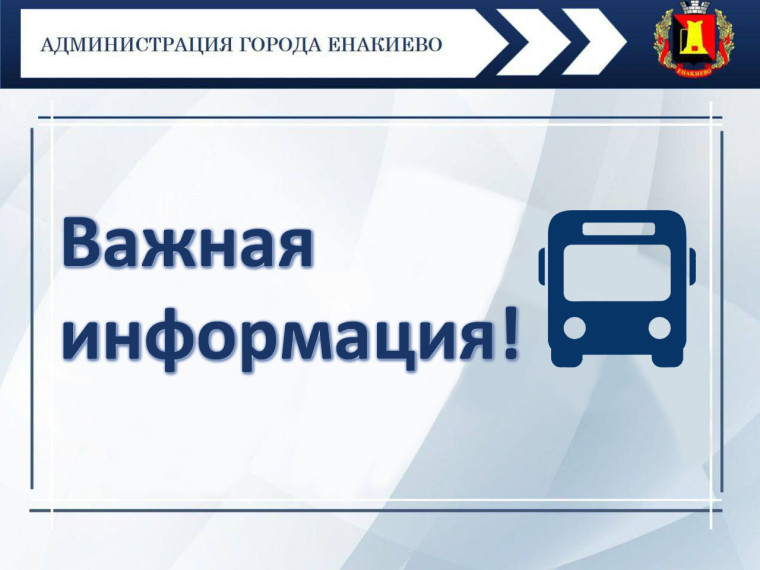 АДМИНИСТРАЦИЯ ГОРОДА ЕНАКИЕВО

ЕНАКИЕВО

Важная информация!